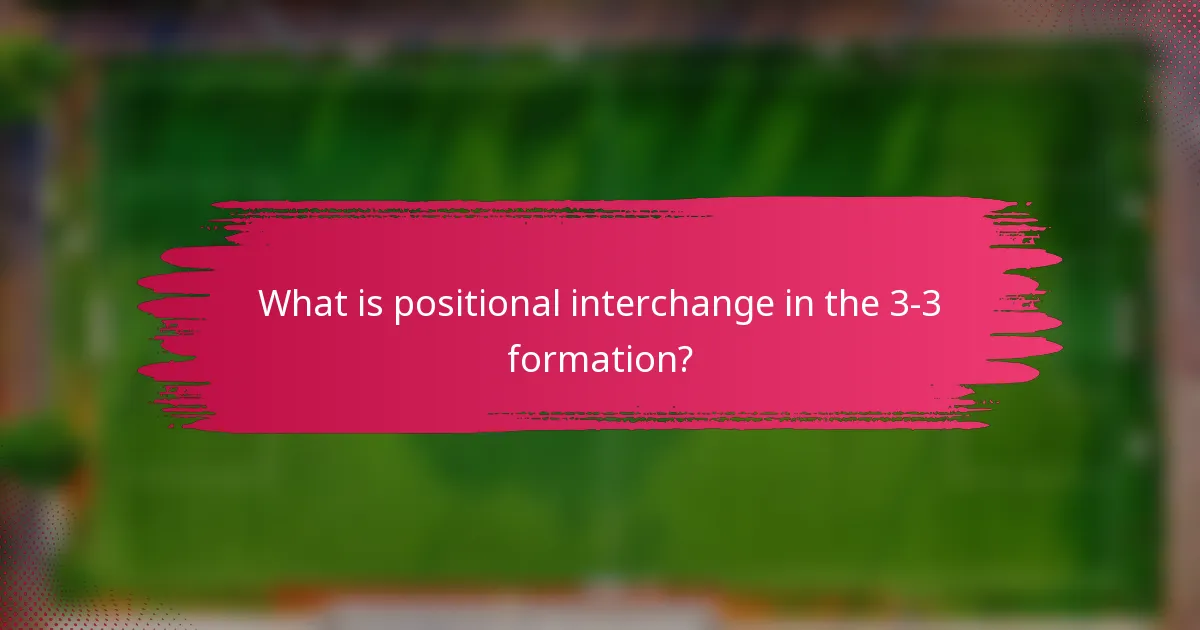 What is positional interchange in the 3-3 formation?